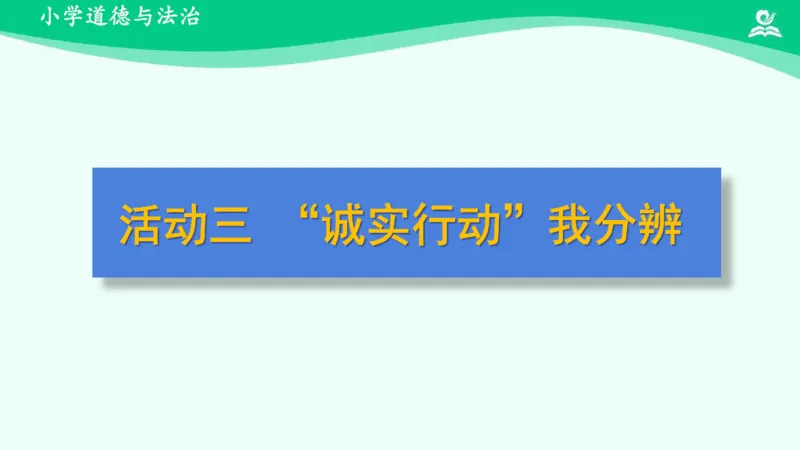 小学道德与法治

活动三　“诚实行动”我分辨